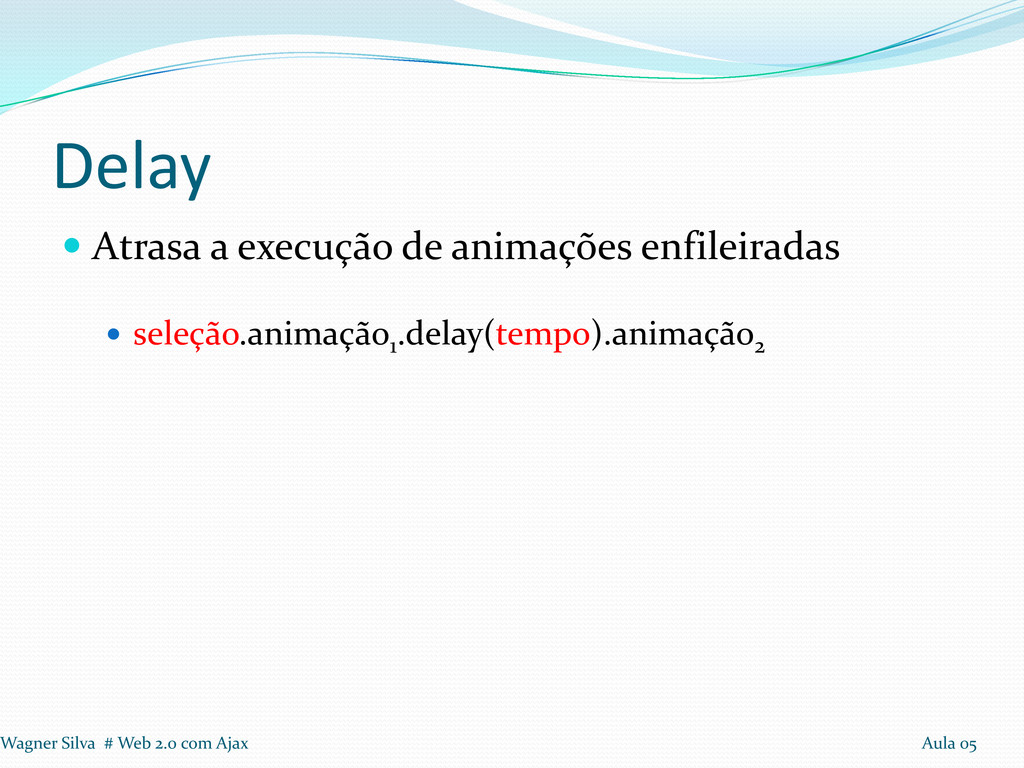 Delay

Atrasa a execução de animações enfileiradas

seleção.animação$_1$.delay(tempo).animação$_2$

Wagner Silva # Web 2.0 com Ajax

Aula 05